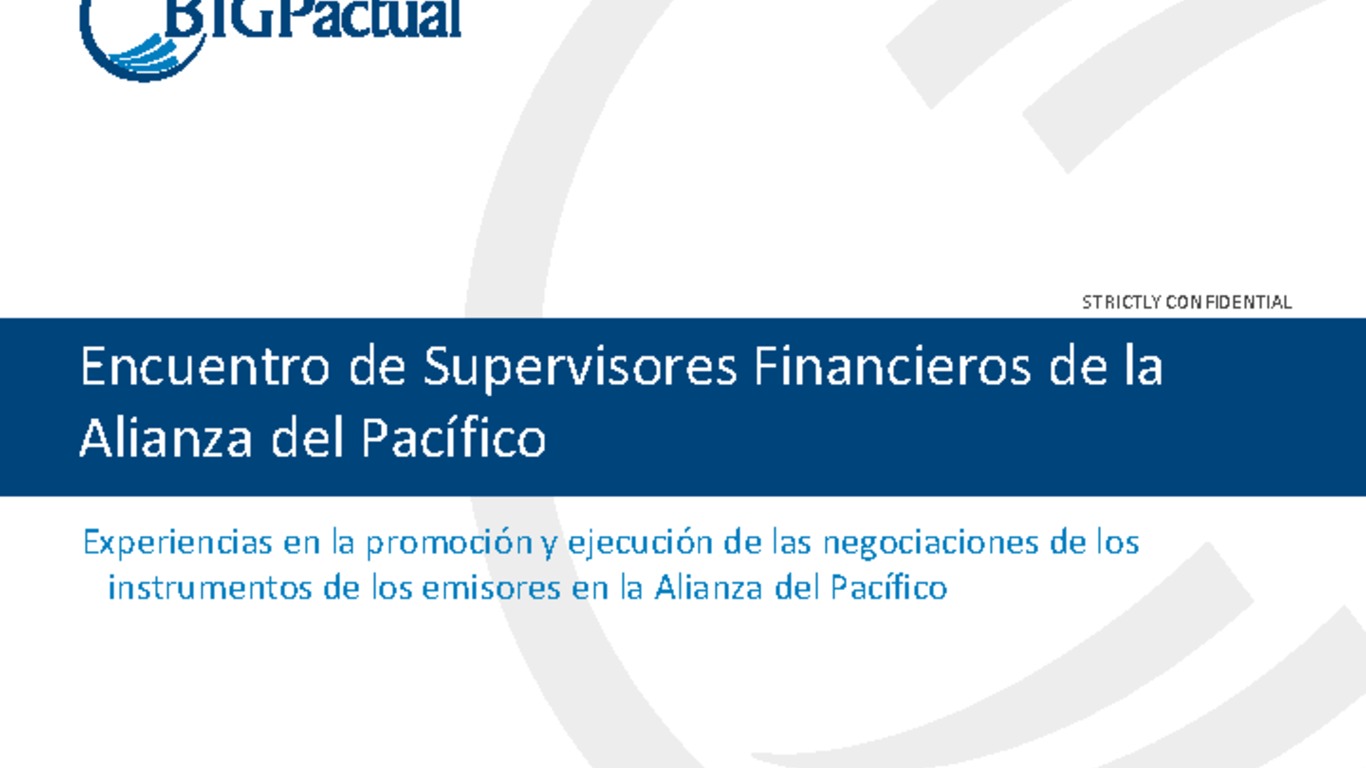 BTGPactual

STRICTLY CONFIDENTIAL

Encuentro de Supervisores Financieros de la Alianza del Pacífico

Experiencias en la promoción y ejecución de las negociaciones de los instrumentos de los emisores en la Alianza del Pacífico